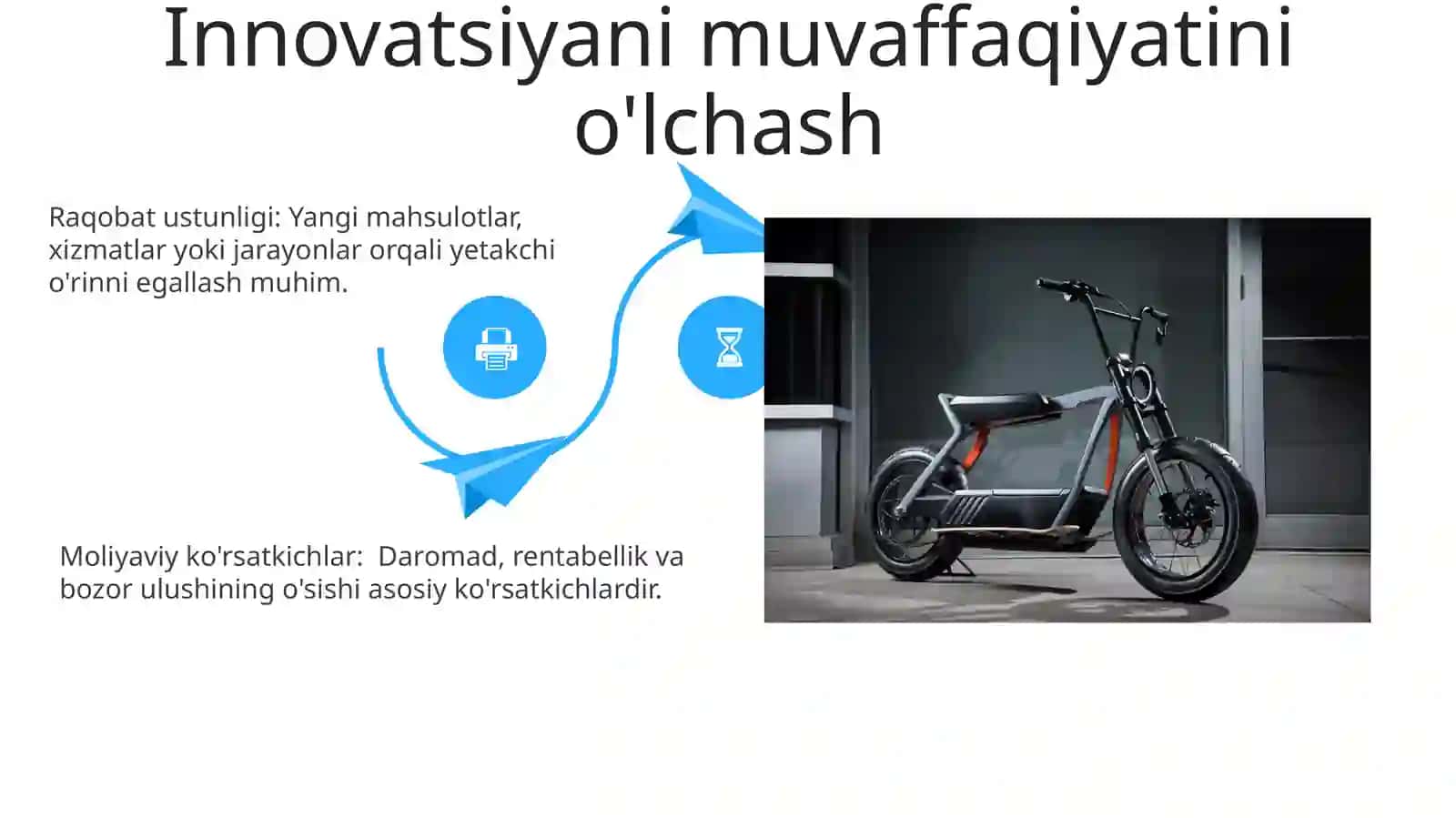 Innovatsiyani muvaffaqiyatini o'lchash

Raqobat ustunligi: Yangi mahsulotlar, xizmatlar yoki jarayonlar orqali yetakchi o'rinni egallash muhim.

Moliyaviy ko'rsatkichlar:  Daromad, rentabellik va bozor ulushining o'sishi asosiy ko'rsatkichlardir.